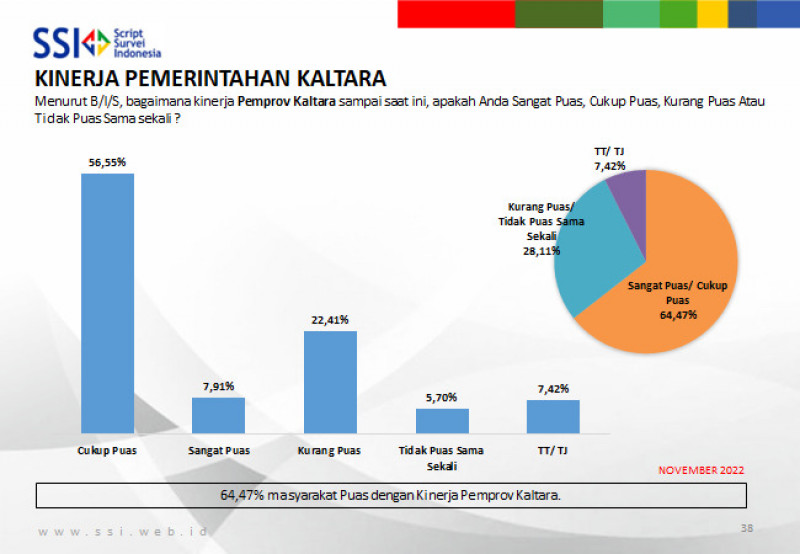 SSI Script Survei Indonesia

KINERJA PEMERINTAHAN KALTARA

Menurut B/I/S, bagaimana kinerja Pemprov Kaltara sampai saat ini, apakah Anda Sangat Puas, Cukup Puas, Kurang Puas Atau Tidak Puas Sama sekali ?

56,55%
7,91%
22,41%
5,70%
7,42%

Cukup Puas
Sangat Puas
Kurang Puas
Tidak Puas Sama Sekali
TT/ TJ

TT/ TJ 7,42%
Kurang Puas/ Tidak Puas Sama Sekali 28,11%
Sangat Puas/ Cukup Puas 64,47%

NOVEMBER 2022

64,47% masyarakat Puas dengan Kinerja Pemprov Kaltara.

www.ssi.web.id

38